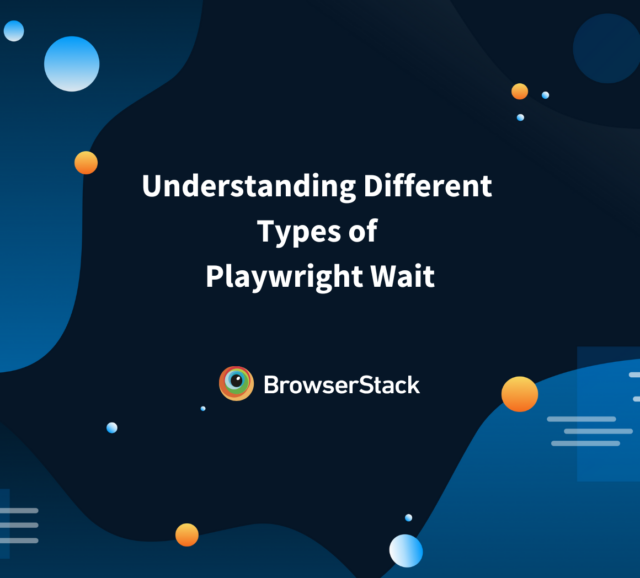 Understanding Different Types of Playwright Wait

BrowserStack